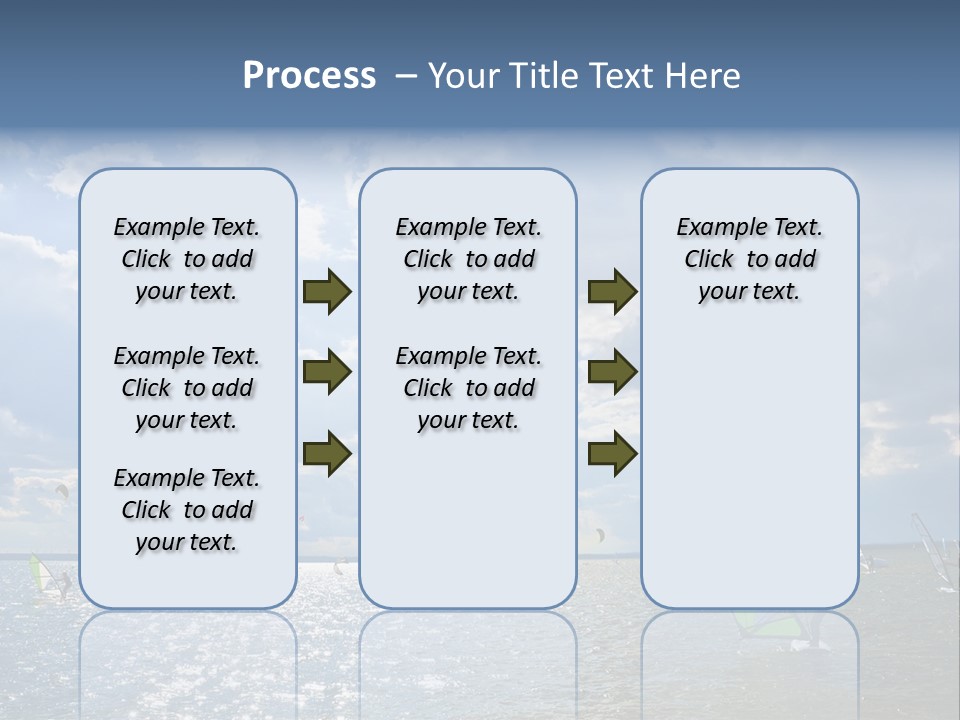 Process – Your Title Text Here

Example Text. Click to add your text.

Example Text. Click to add your text.

Example Text. Click to add your text.

Example Text. Click to add your text.

Example Text. Click to add your text.

Example Text. Click to add your text.